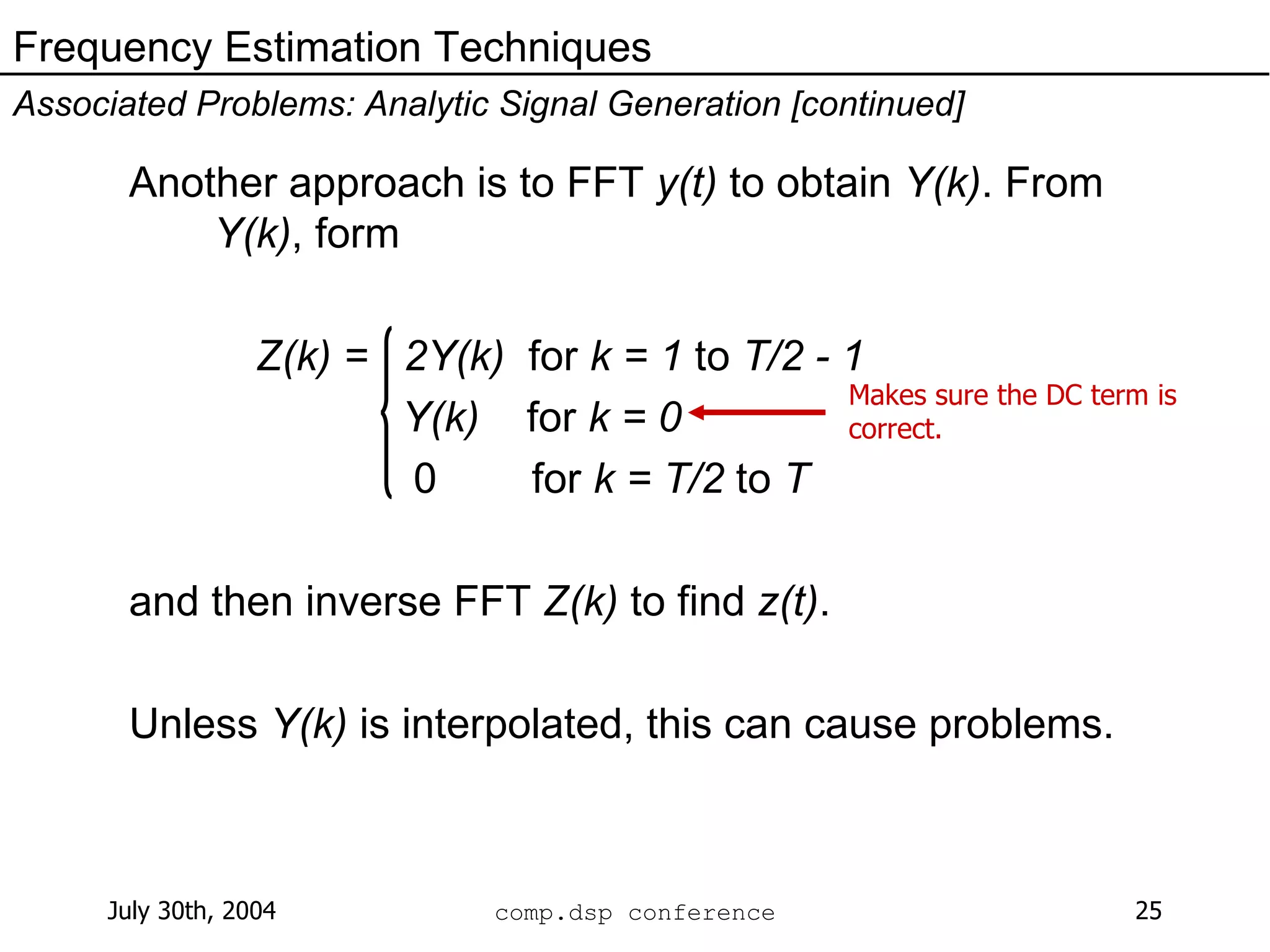 Frequency Estimation Techniques

Associated Problems: Analytic Signal Generation [continued]

Another approach is to FFT $y(t)$ to obtain $Y(k)$. From $Y(k)$, form

$Z(k) = \begin{cases} 2Y(k) & \text{for } k = 1 \text{ to } T/2 - 1 \\ Y(k) & \text{for } k = 0 \\ 0 & \text{for } k = T/2 \text{ to } T \end{cases}$

Makes sure the DC term is correct.

and then inverse FFT $Z(k)$ to find $z(t)$.

Unless $Y(k)$ is interpolated, this can cause problems.

July 30th, 2004

comp.dsp conference

25